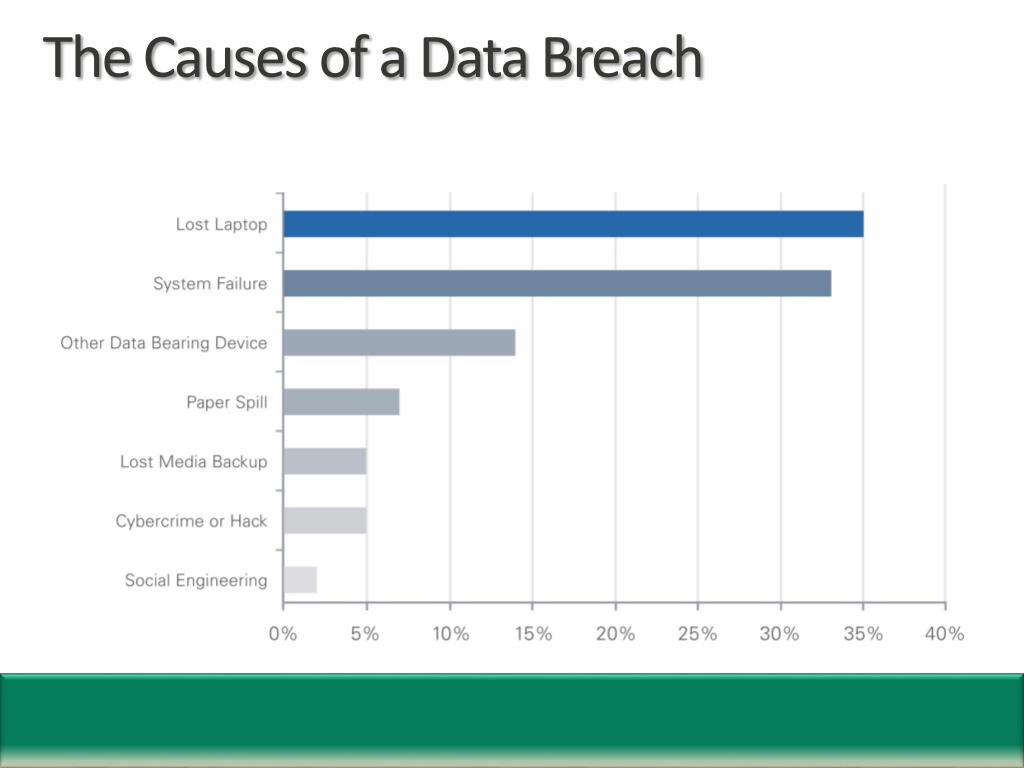 The Causes of a Data Breach

Lost Laptop
System Failure
Other Data Bearing Device
Paper Spill
Lost Media Backup
Cybercrime or Hack
Social Engineering

0% 5% 10% 15% 20% 25% 30% 35% 40%